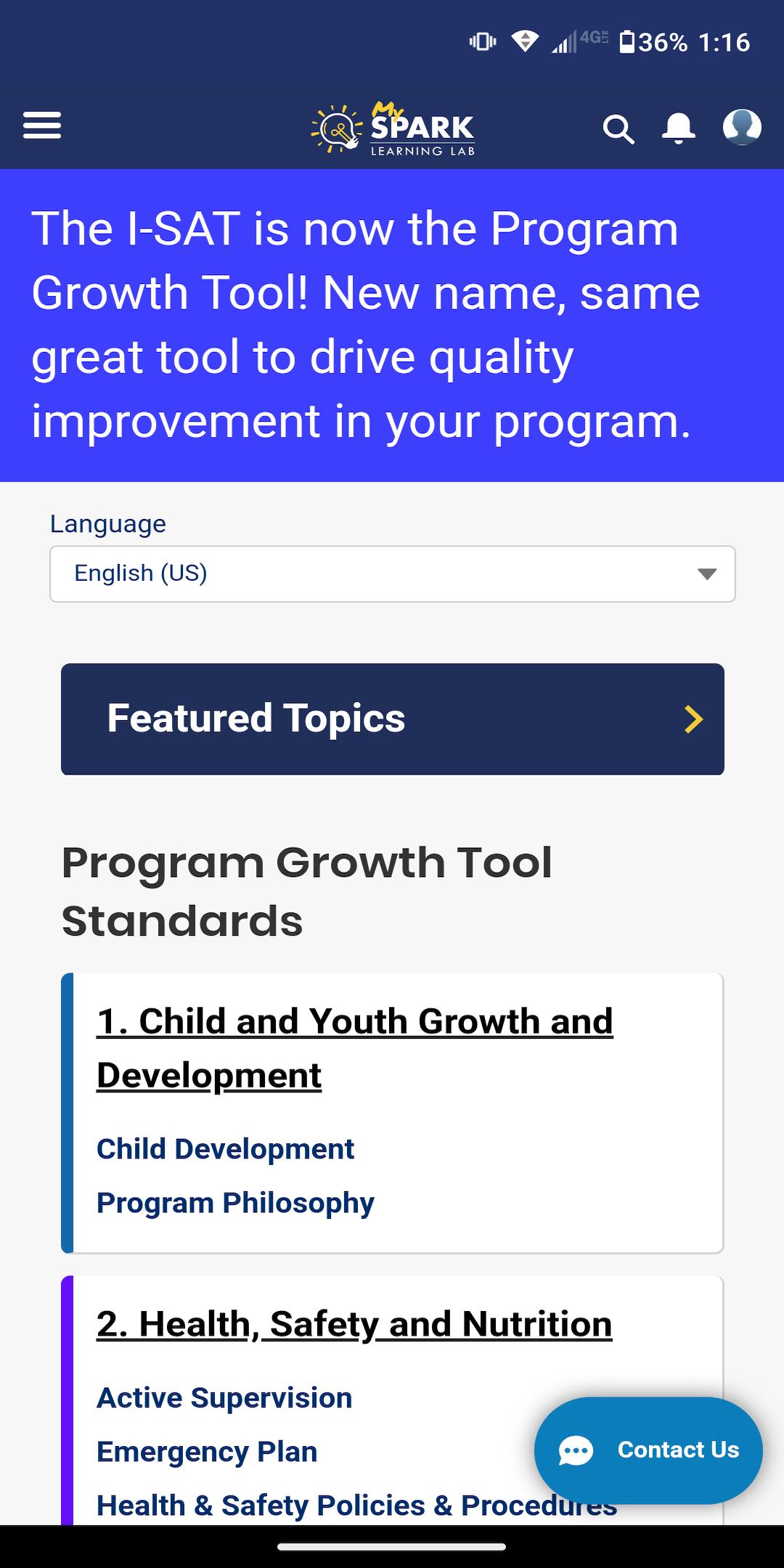 4G 36% 1:16

My SPARK LEARNING LAB

The I-SAT is now the Program Growth Tool! New name, same great tool to drive quality improvement in your program.

Language

English (US)

Featured Topics

Program Growth Tool Standards

1. Child and Youth Growth and Development

Child Development

Program Philosophy

2. Health, Safety and Nutrition

Active Supervision

Emergency Plan

Health & Safety Policies & Procedures

Contact Us